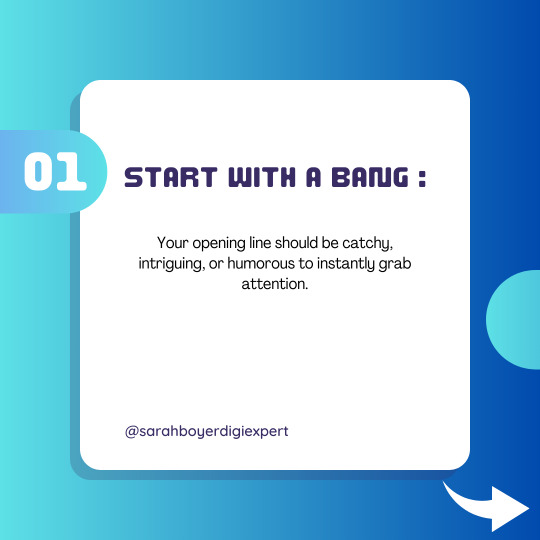 01

START WITH A BANG :

Your opening line should be catchy, intriguing, or humorous to instantly grab attention.

@sarahboyerdigiexpert